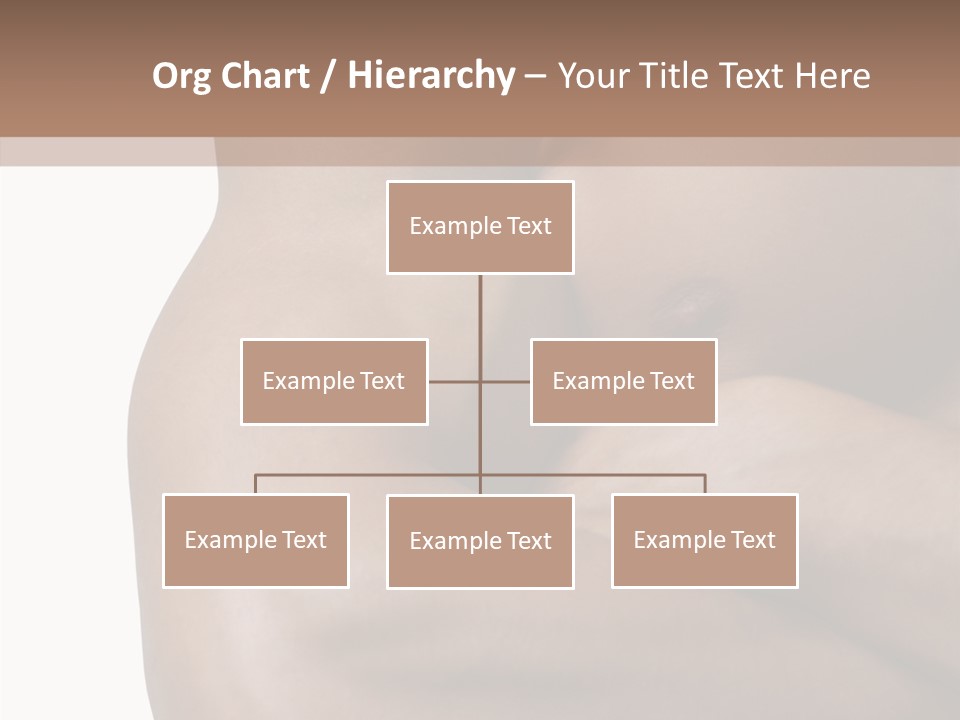 Org Chart / Hierarchy – Your Title Text Here

Example Text

Example Text

Example Text

Example Text

Example Text

Example Text